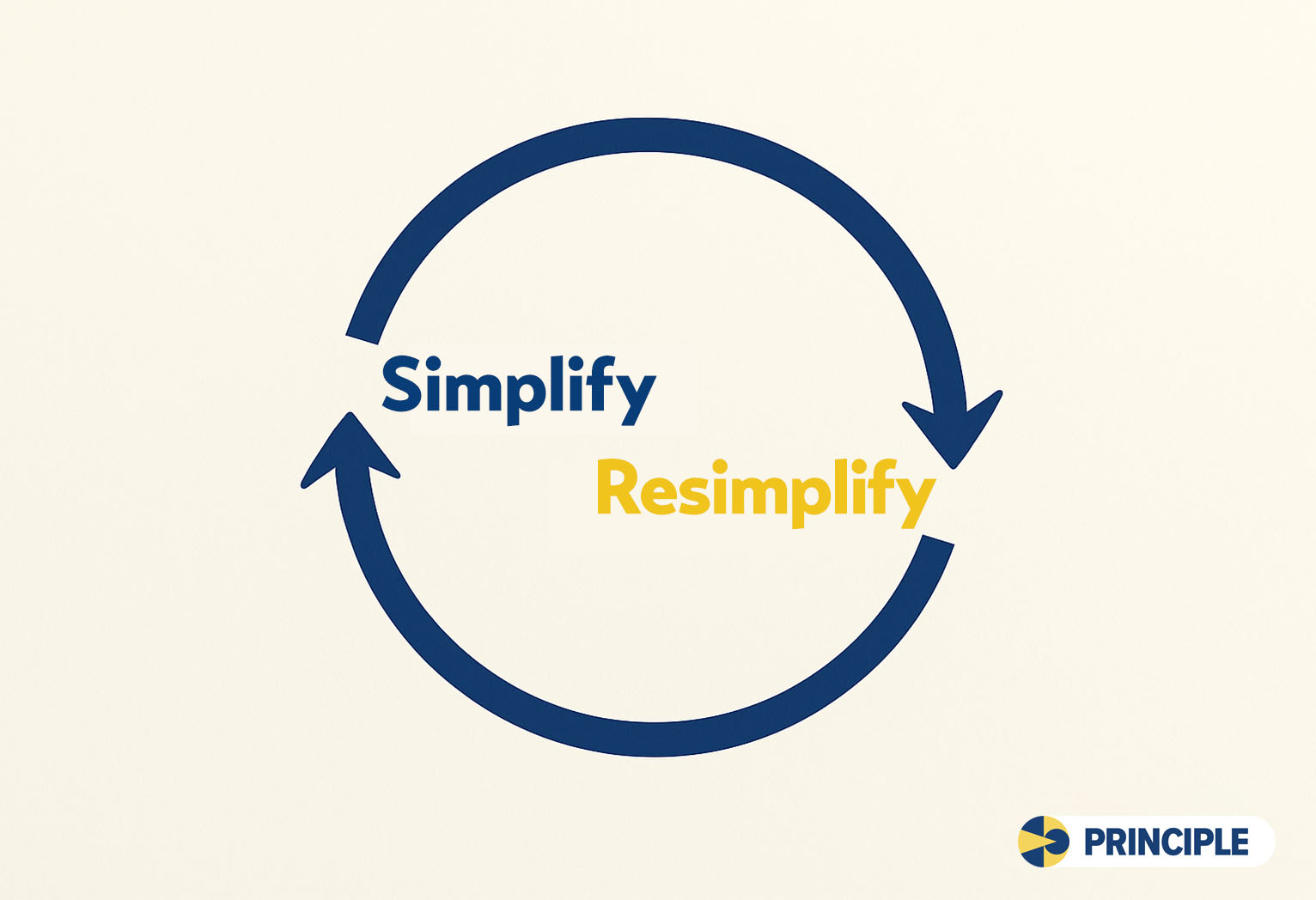 Simplify

Resimplify

PRINCIPLE